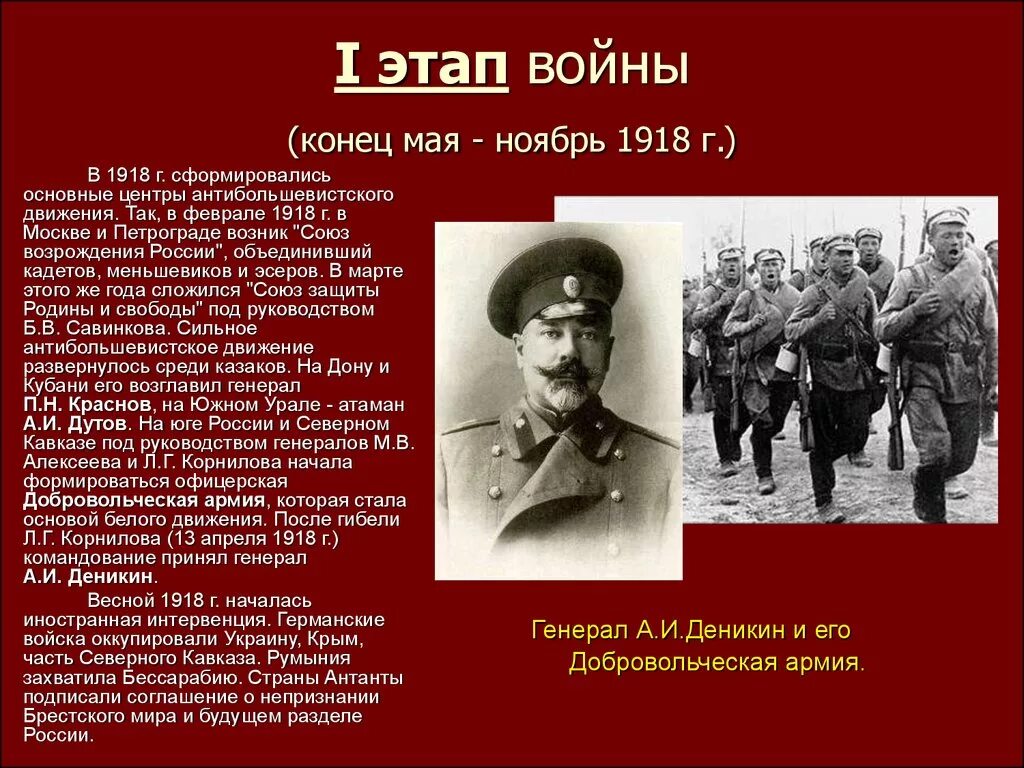 I этап войны

(конец мая - ноябрь 1918 г.)

В 1918 г. сформировались основные центры антибольшевистского движения. Так, в феврале 1918 г. в Москве и Петрограде возник "Союз возрождения России", объединивший кадетов, меньшевиков и эсеров. В марте этого же года сложился "Союз защиты Родины и свободы" под руководством Б.В. Савинкова. Сильное антибольшевистское движение развернулось среди казаков. На Дону и Кубани его возглавил генерал П.Н. Краснов, на Южном Урале - атаман А.И. Дутов. На юге России и Северном Кавказе под руководством генералов М.В. Алексеева и Л.Г. Корнилова начала формироваться офицерская Добровольческая армия, которая стала основой белого движения. После гибели Л.Г. Корнилова (13 апреля 1918 г.) командование принял генерал А.И. Деникин.

Весной 1918 г. началась иностранная интервенция. Германские войска оккупировали Украину, Крым, часть Северного Кавказа. Румыния захватила Бессарабию. Страны Антанты подписали соглашение о непризнании Брестского мира и будущем разделе России.

Генерал А.И.Деникин и его Добровольческая армия.